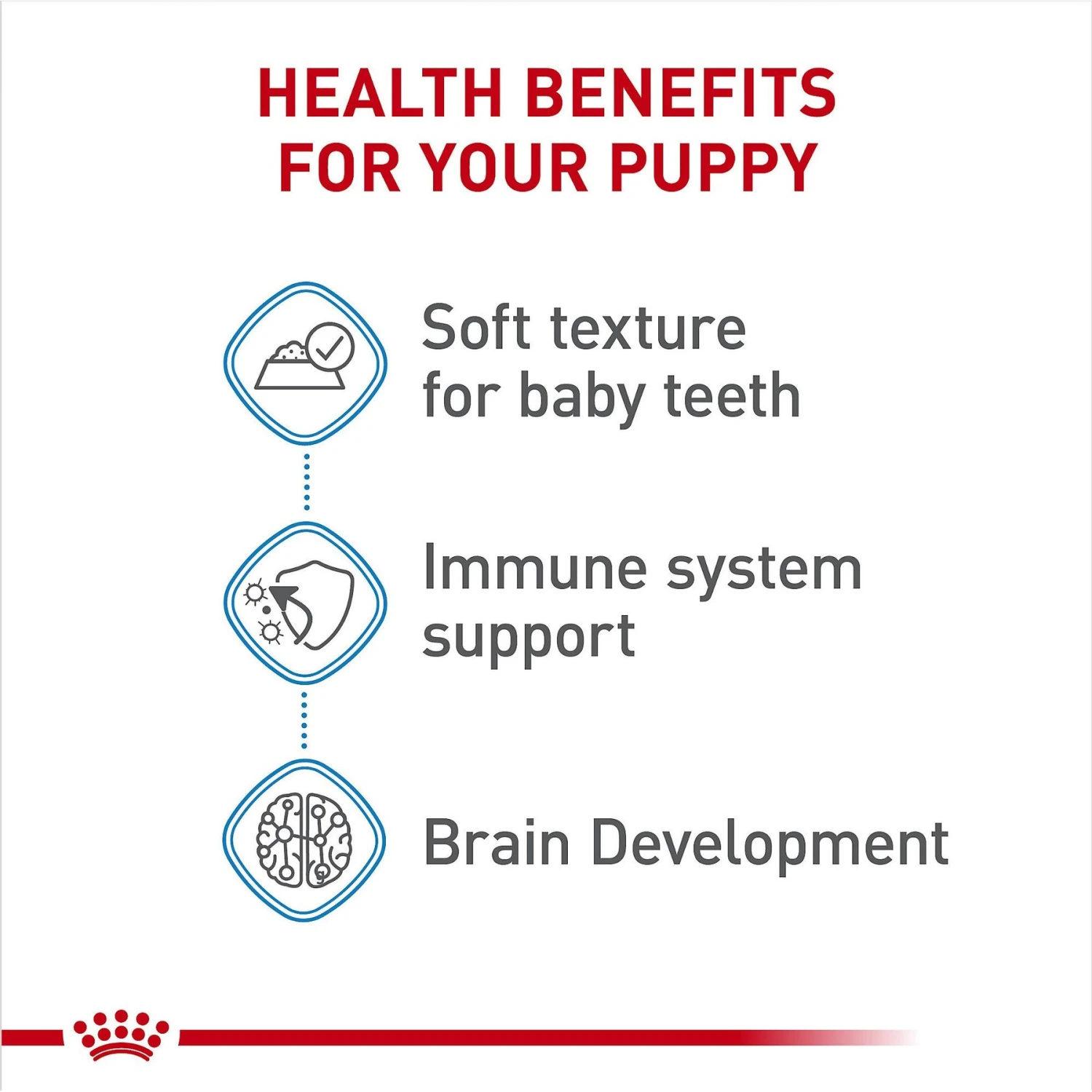 HEALTH BENEFITS FOR YOUR PUPPY

Soft texture for baby teeth

Immune system support

Brain Development